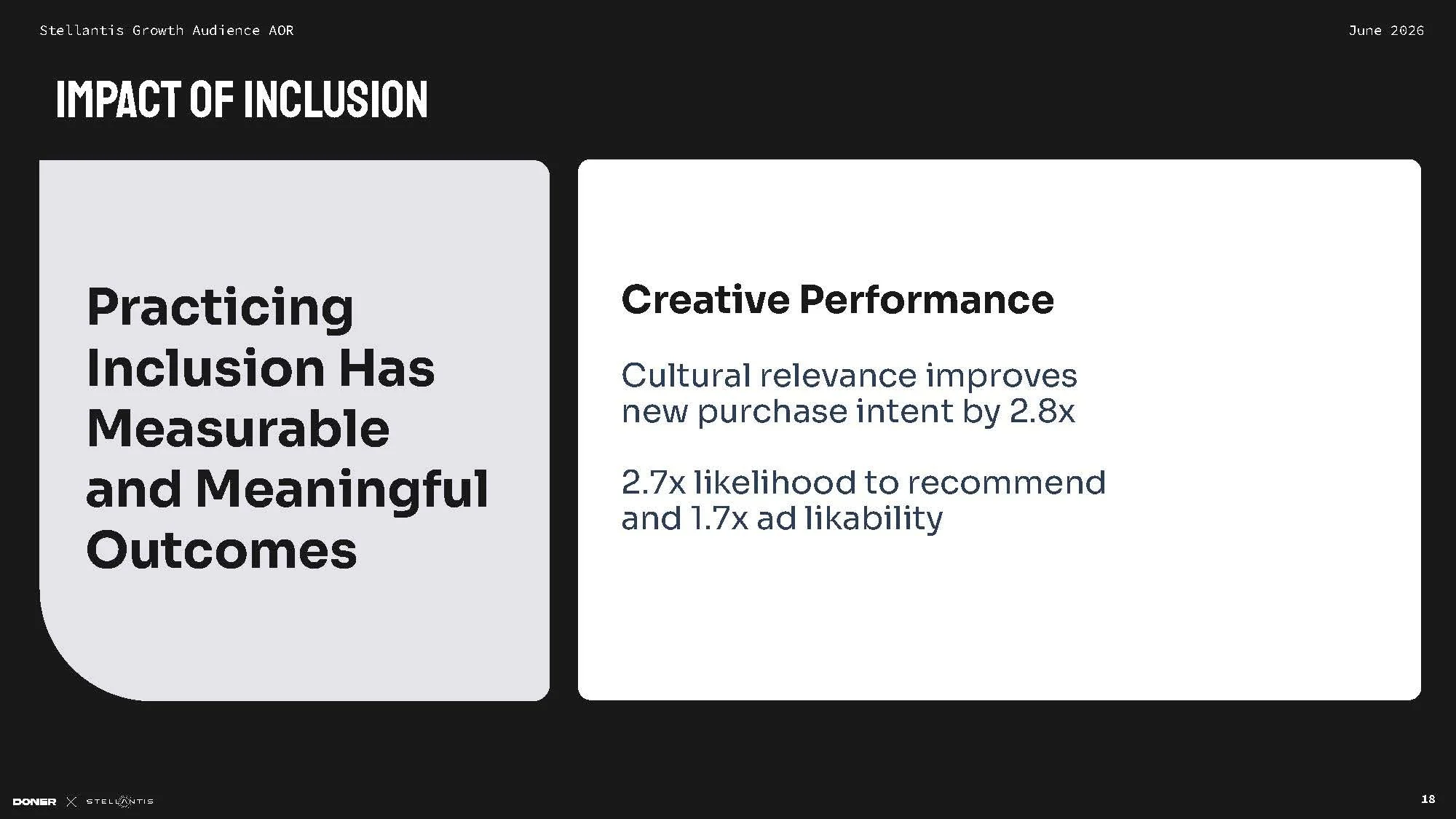 Stellantis Growth Audience AOR

June 2026

IMPACT OF INCLUSION

Practicing Inclusion Has Measurable and Meaningful Outcomes

Creative Performance

Cultural relevance improves new purchase intent by 2.8x

2.7x likelihood to recommend and 1.7x ad likability

DONER X STELLANTIS

18